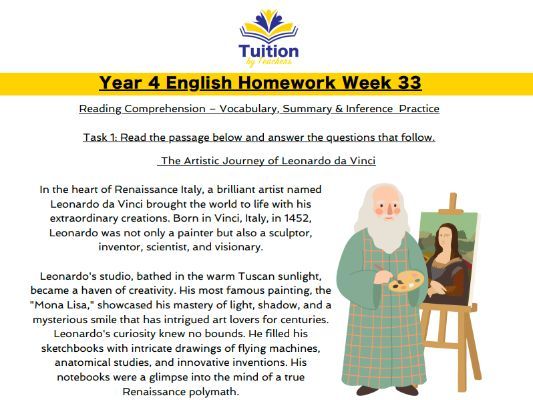 Tuition
by Teachers

Year 4 English Homework Week 33

Reading Comprehension – Vocabulary, Summary & Inference Practice

Task 1: Read the passage below and answer the questions that follow.

The Artistic Journey of Leonardo da Vinci

In the heart of Renaissance Italy, a brilliant artist named Leonardo da Vinci brought the world to life with his extraordinary creations. Born in Vinci, Italy, in 1452, Leonardo was not only a painter but also a sculptor, inventor, scientist, and visionary.

Leonardo's studio, bathed in the warm Tuscan sunlight, became a haven of creativity. His most famous painting, the "Mona Lisa," showcased his mastery of light, shadow, and a mysterious smile that has intrigued art lovers for centuries. Leonardo's curiosity knew no bounds. He filled his sketchbooks with intricate drawings of flying machines, anatomical studies, and innovative inventions. His notebooks were a glimpse into the mind of a true Renaissance polymath.